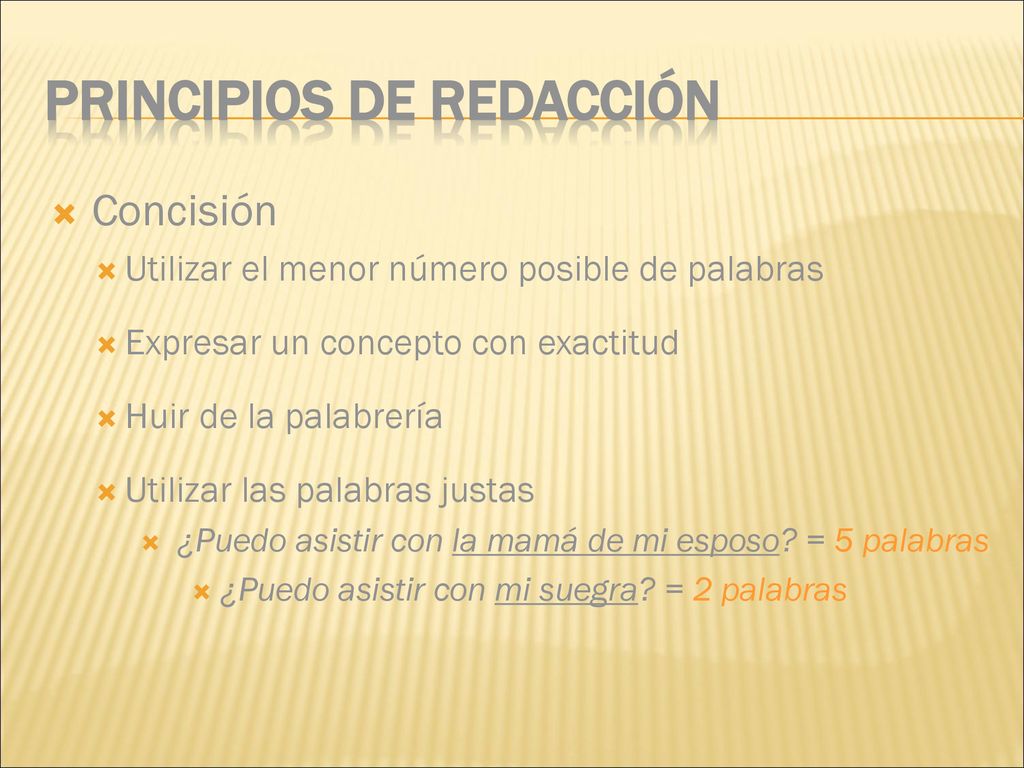 PRINCIPIOS DE REDACCIÓN

Concisión

Utilizar el menor número posible de palabras

Expresar un concepto con exactitud

Huir de la palabrería

Utilizar las palabras justas

¿Puedo asistir con la mamá de mi esposo? = 5 palabras

¿Puedo asistir con mi suegra? = 2 palabras